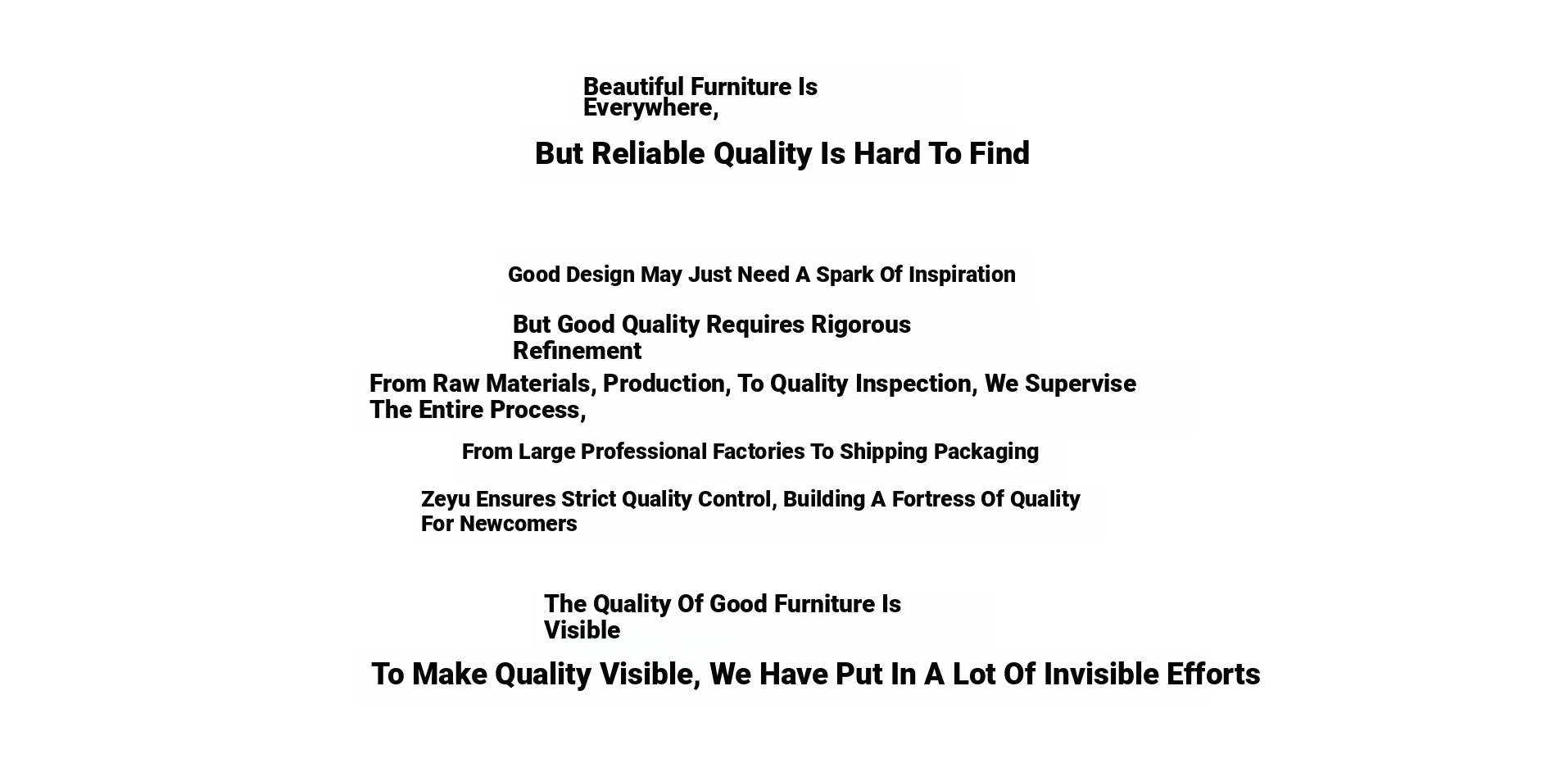 Beautiful Furniture Is Everywhere,

But Reliable Quality Is Hard To Find

Good Design May Just Need A Spark Of Inspiration

But Good Quality Requires Rigorous Refinement

From Raw Materials, Production, To Quality Inspection, We Supervise The Entire Process,

From Large Professional Factories To Shipping Packaging

Zeyu Ensures Strict Quality Control, Building A Fortress Of Quality For Newcomers

The Quality Of Good Furniture Is Visible

To Make Quality Visible, We Have Put In A Lot Of Invisible Efforts